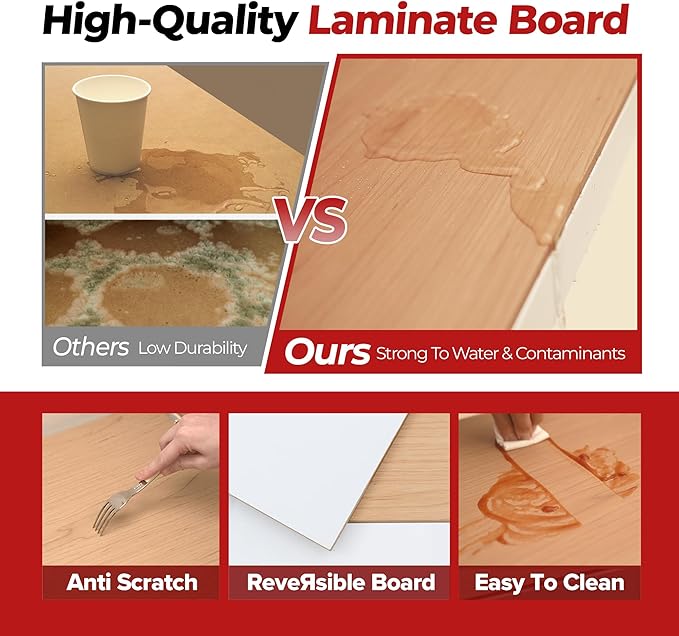 High-Quality Laminate Board

VS

Others Low Durability

Ours Strong To Water & Contaminants

Anti Scratch

ReveЯsible Board

Easy To Clean